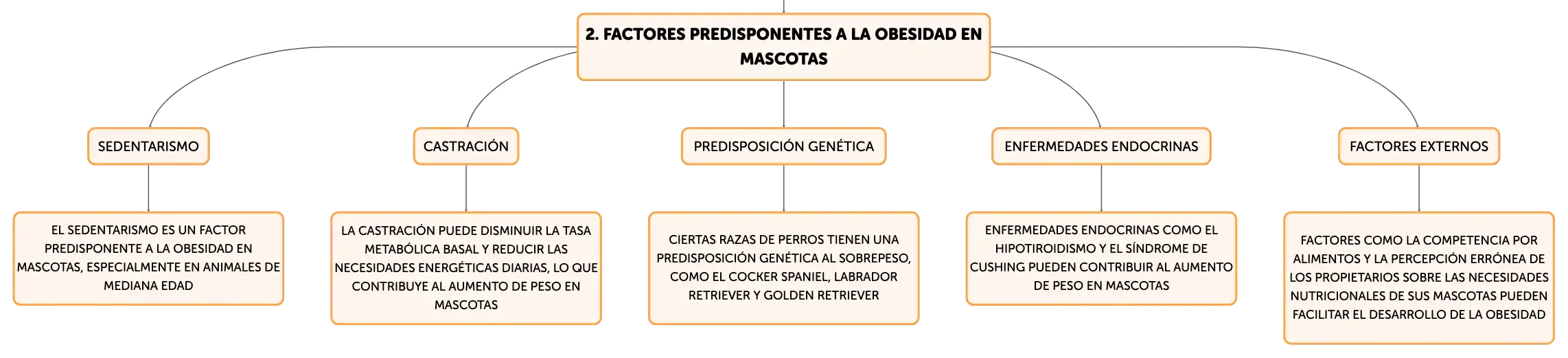 2. FACTORES PREDISPONENTES A LA OBESIDAD EN MASCOTAS

SEDENTARISMO

EL SEDENTARISMO ES UN FACTOR PREDISPONENTE A LA OBESIDAD EN MASCOTAS, ESPECIALMENTE EN ANIMALES DE MEDIANA EDAD

CASTRACIÓN

LA CASTRACIÓN PUEDE DISMINUIR LA TASA METABÓLICA BASAL Y REDUCIR LAS NECESIDADES ENERGÉTICAS DIARIAS, LO QUE CONTRIBUYE AL AUMENTO DE PESO EN MASCOTAS

PREDISPOSICIÓN GENÉTICA

CIERTAS RAZAS DE PERROS TIENEN UNA PREDISPOSICIÓN GENÉTICA AL SOBREPESO, COMO EL COCKER SPANIEL, LABRADOR RETRIEVER Y GOLDEN RETRIEVER

ENFERMEDADES ENDOCRINAS

ENFERMEDADES ENDOCRINAS COMO EL HIPOTIROIDISMO Y EL SÍNDROME DE CUSHING PUEDEN CONTRIBUIR AL AUMENTO DE PESO EN MASCOTAS

FACTORES EXTERNOS

FACTORES COMO LA COMPETENCIA POR ALIMENTOS Y LA PERCEPCIÓN ERRÓNEA DE LOS PROPIETARIOS SOBRE LAS NECESIDADES NUTRICIONALES DE SUS MASCOTAS PUEDEN FACILITAR EL DESARROLLO DE LA OBESIDAD